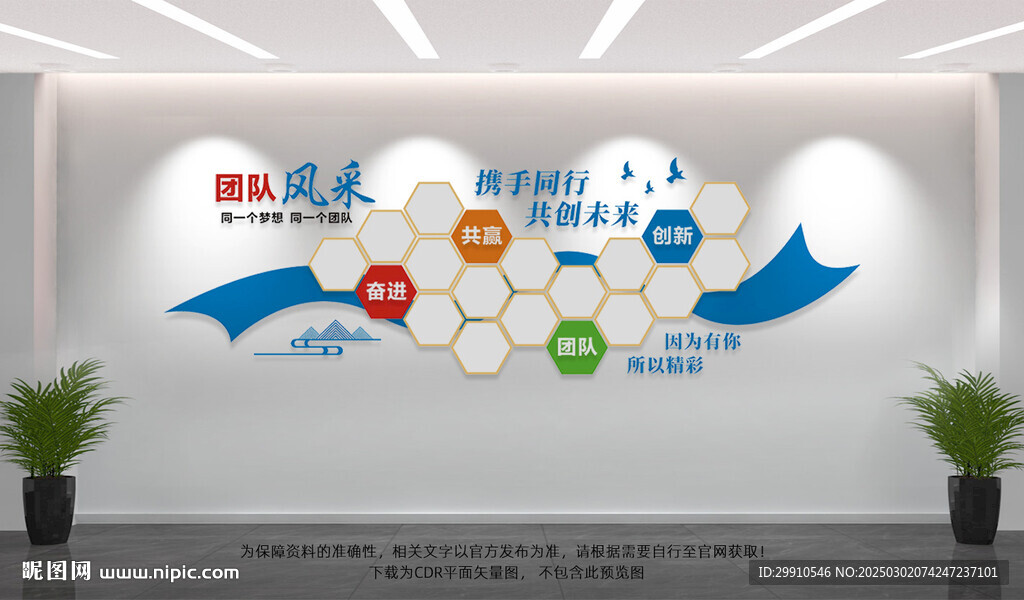 团队风采
同一个梦想 同一个团队

携手同行
共创未来

共赢
创新
奋进
团队

因为有你
所以精彩

为保障资料的准确性，相关文字以官方发布为准，请根据需要自行至官网获取！
下载为CDR平面矢量图，不包含此预览图

昵图网 www.nipic.com

ID:29910546 NO:20250302074247237101